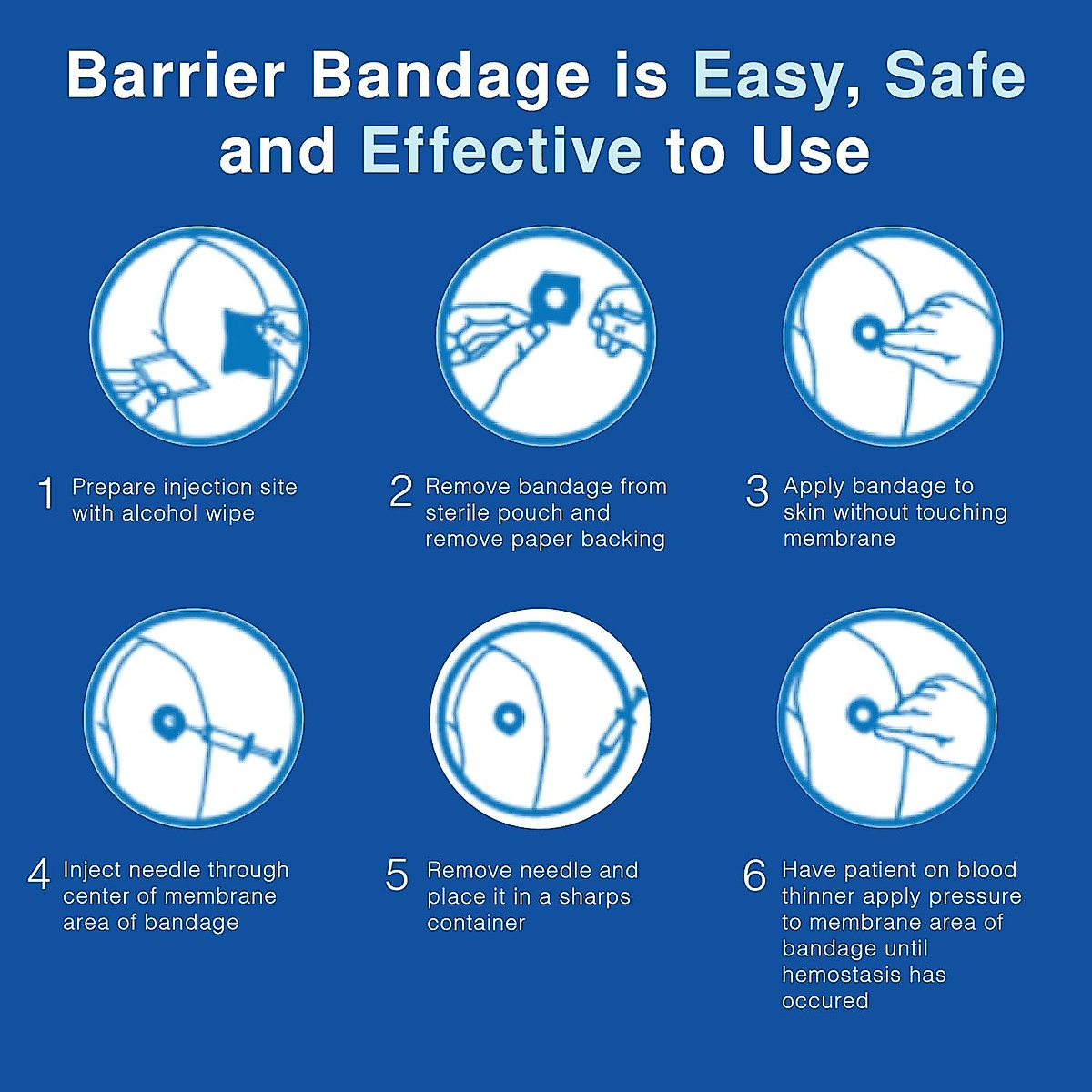 Barrier Bandage is Easy, Safe and Effective to Use

1 Prepare injection site with alcohol wipe

2 Remove bandage from sterile pouch and remove paper backing

3 Apply bandage to skin without touching membrane

4 Inject needle through center of membrane area of bandage

5 Remove needle and place it in a sharps container

6 Have patient on blood thinner apply pressure to membrane area of bandage until hemostasis has occured